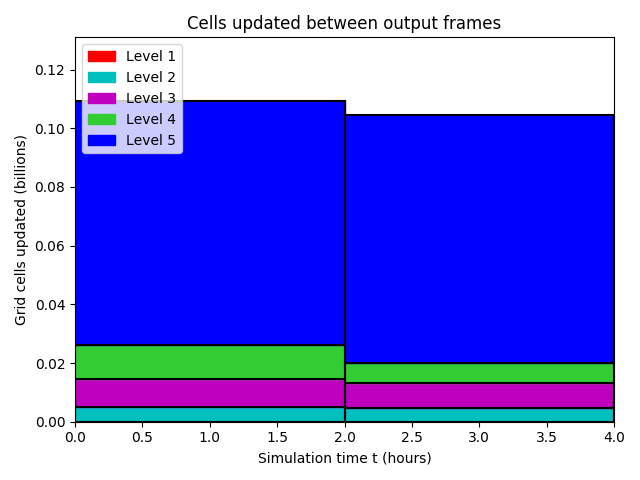 Cells updated between output frames

Level 1
Level 2
Level 3
Level 4
Level 5

Grid cells updated (billions)

0.12
0.10
0.08
0.06
0.04
0.02
0.00

0.0
0.5
1.0
1.5
2.0
2.5
3.0
3.5
4.0

Simulation time t (hours)